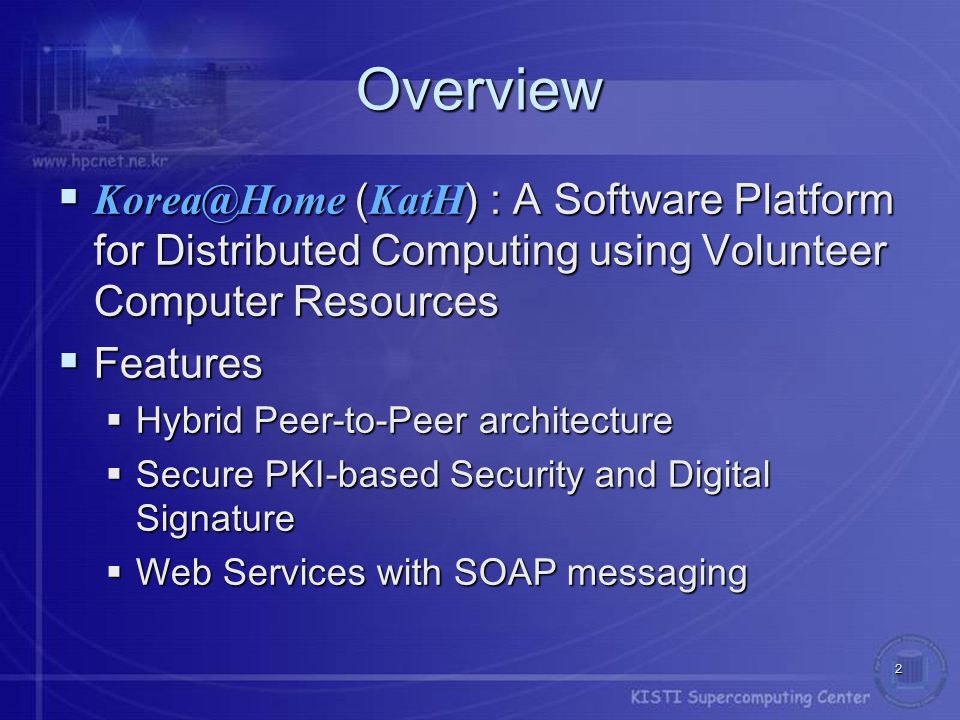 www.hpcnet.ne.kr

Overview

▪ Korea@Home (KatH) : A Software Platform for Distributed Computing using Volunteer Computer Resources

▪ Features
 ▪ Hybrid Peer-to-Peer architecture
 ▪ Secure PKI-based Security and Digital Signature
 ▪ Web Services with SOAP messaging

2

KISTI Supercomputing Center